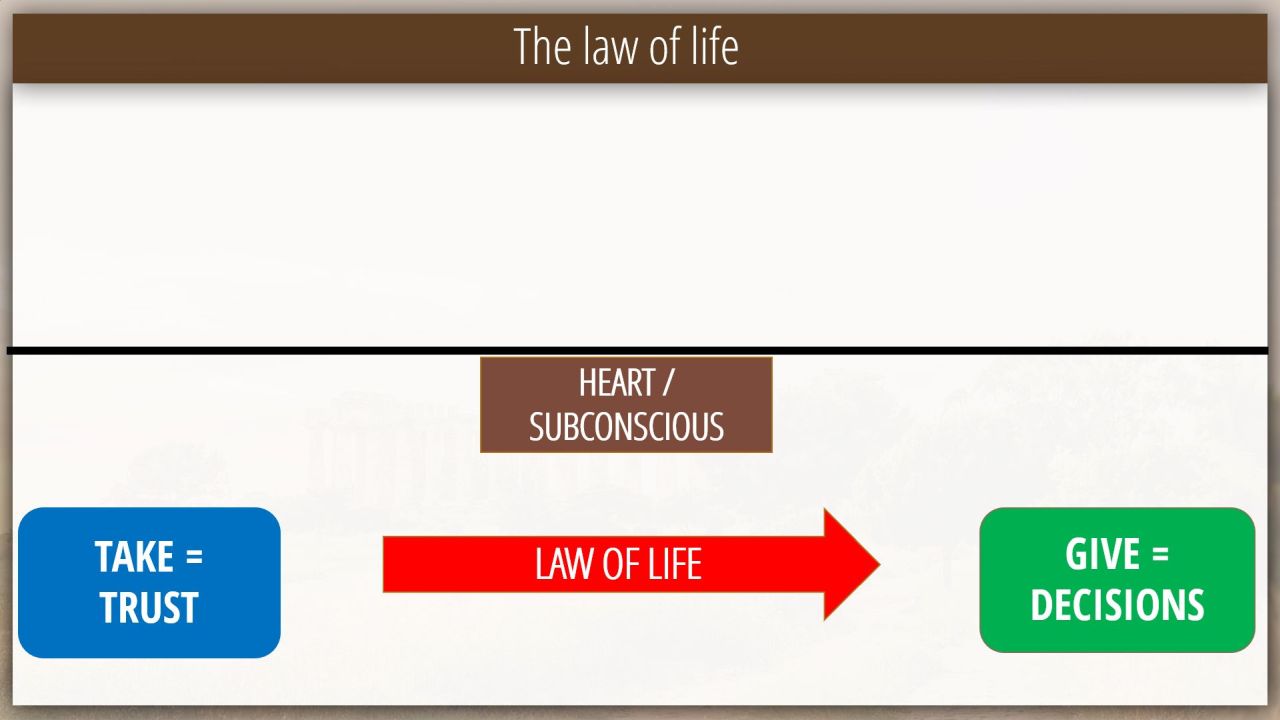 The law of life

HEART / SUBCONSCIOUS

TAKE = TRUST

LAW OF LIFE

GIVE = DECISIONS